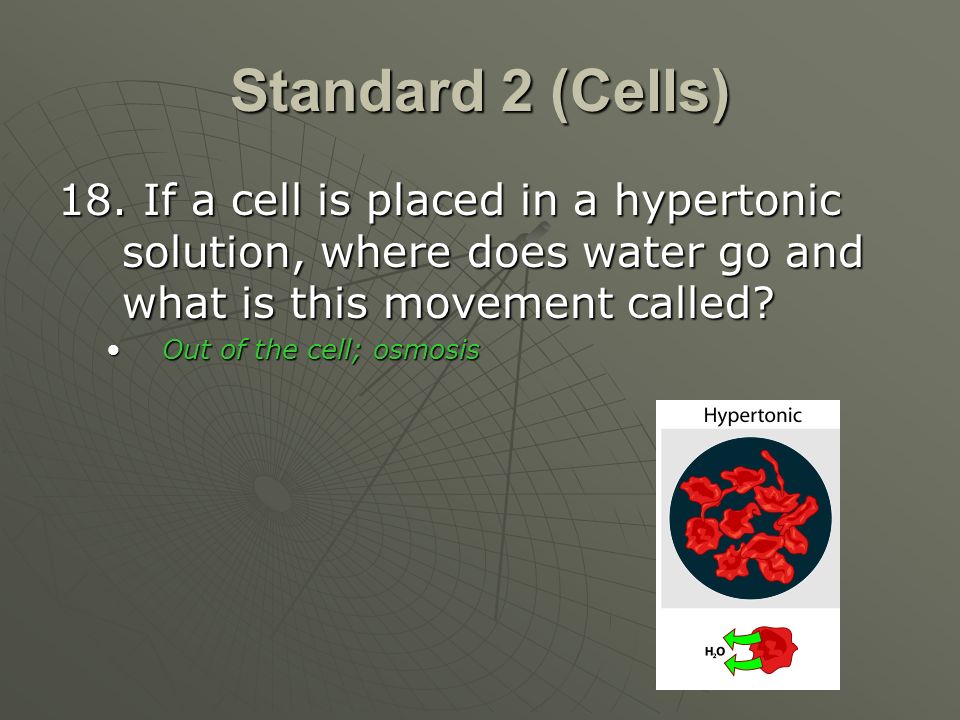 Standard 2 (Cells)

18. If a cell is placed in a hypertonic solution, where does water go and what is this movement called?

• Out of the cell; osmosis

Hypertonic

$H_2O$